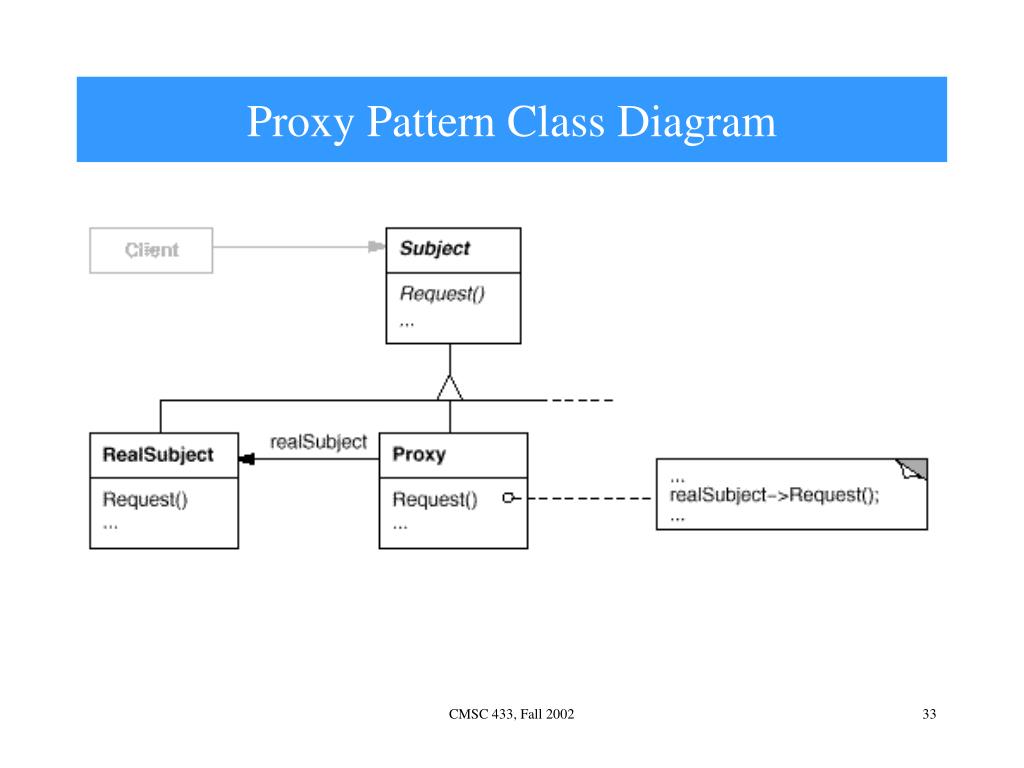 Proxy Pattern Class Diagram

Client

Subject

Request()
...

RealSubject

Request()
...

realSubject

Proxy

Request()
...

...
realSubject->Request();
...

CMSC 433, Fall 2002

33